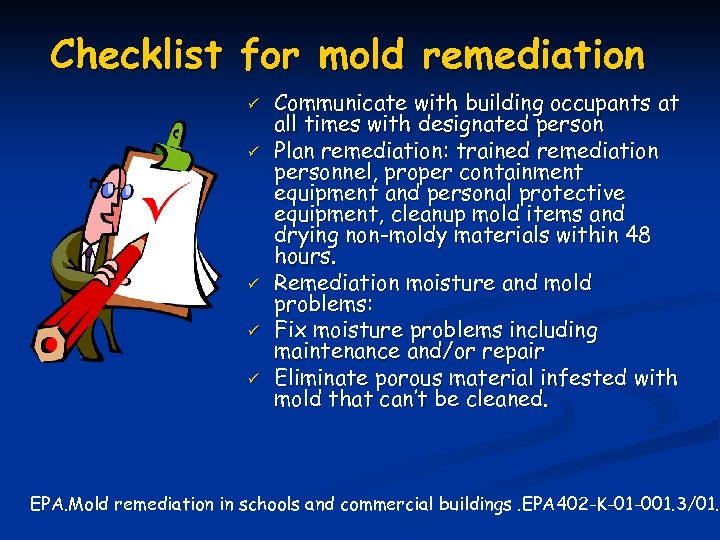 Checklist for mold remediation

✓ Communicate with building occupants at all times with designated person
✓ Plan remediation: trained remediation personnel, proper containment equipment and personal protective equipment, cleanup mold items and drying non-moldy materials within 48 hours.
✓ Remediation moisture and mold problems:
✓ Fix moisture problems including maintenance and/or repair
✓ Eliminate porous material infested with mold that can't be cleaned.

EPA.Mold remediation in schools and commercial buildings .EPA402-K-01-001.3/01.